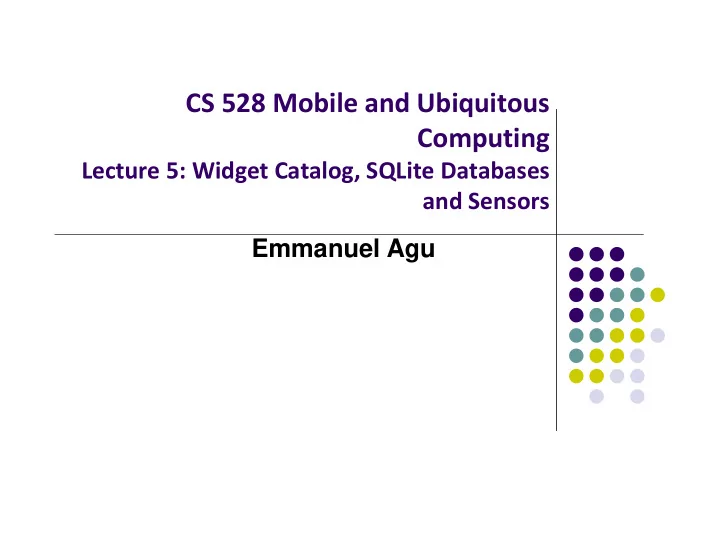 CS 528 Mobile and Ubiquitous Computing
Lecture 5: Widget Catalog, SQLite Databases and Sensors

Emmanuel Agu